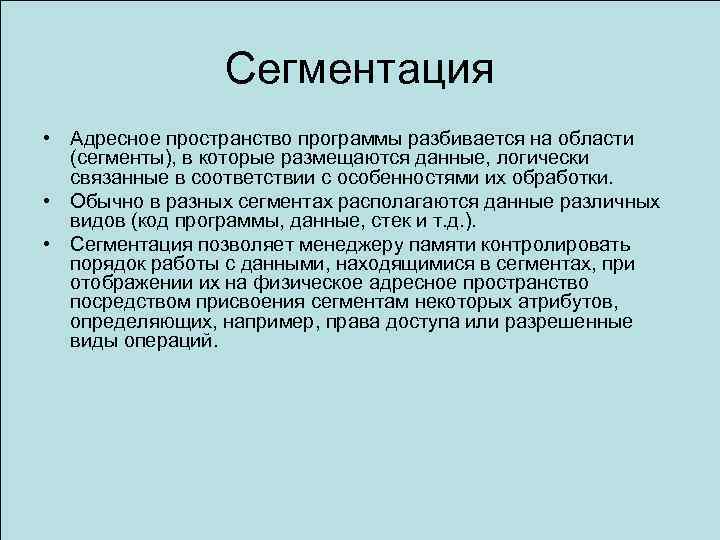 Сегментация

• Адресное пространство программы разбивается на области (сегменты), в которые размещаются данные, логически связанные в соответствии с особенностями их обработки.

• Обычно в разных сегментах располагаются данные различных видов (код программы, данные, стек и т.д.).

• Сегментация позволяет менеджеру памяти контролировать порядок работы с данными, находящимися в сегментах, при отображении их на физическое адресное пространство посредством присвоения сегментам некоторых атрибутов, определяющих, например, права доступа или разрешенные виды операций.